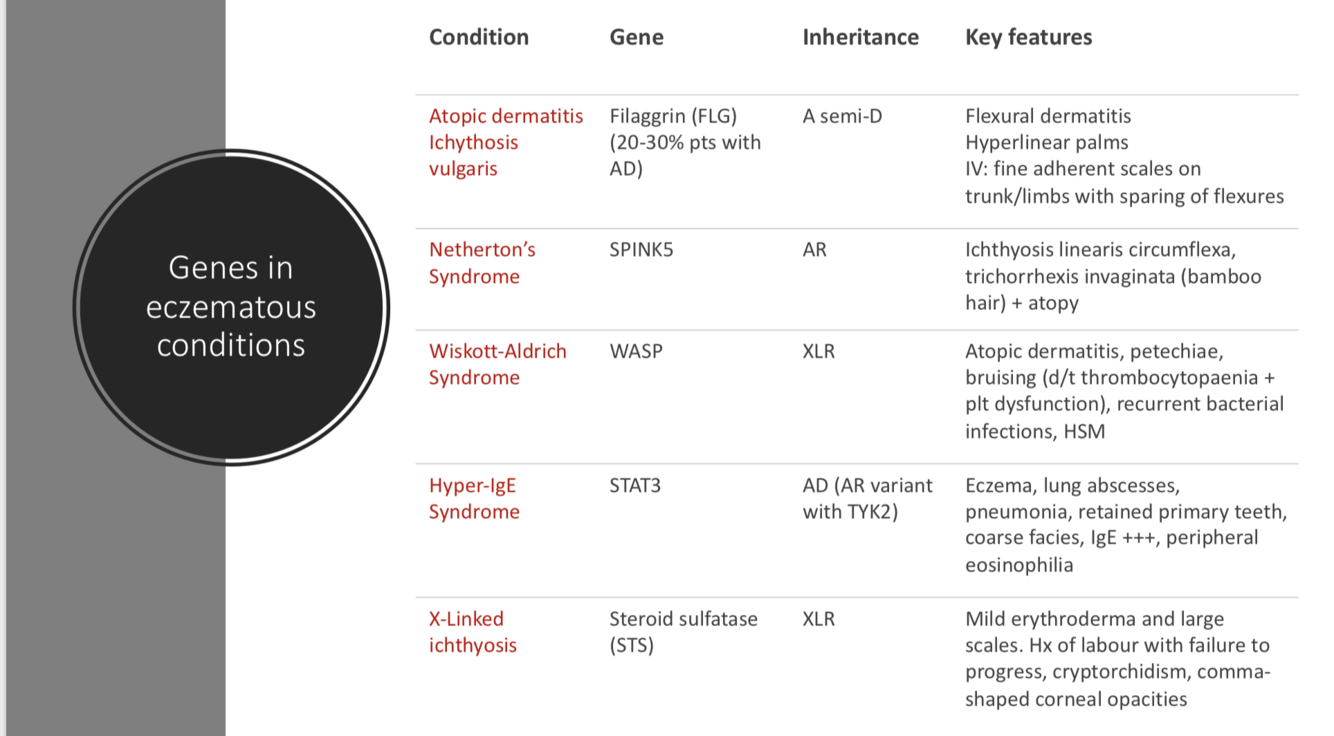 Genes in eczematous conditions

| Condition | Gene | Inheritance | Key features |
|---|---|---|---|
| Atopic dermatitis Ichythosis vulgaris | Filaggrin (FLG) (20-30% pts with AD) | A semi-D | Flexural dermatitis Hyperlinear palms IV: fine adherent scales on trunk/limbs with sparing of flexures |
| Netherton's Syndrome | SPINK5 | AR | Ichthyosis linearis circumflexa, trichorrhexis invaginata (bamboo hair) + atopy |
| Wiskott-Aldrich Syndrome | WASP | XLR | Atopic dermatitis, petechiae, bruising (d/t thrombocytopaenia + plt dysfunction), recurrent bacterial infections, HSM |
| Hyper-IgE Syndrome | STAT3 | AD (AR variant with TYK2) | Eczema, lung abscesses, pneumonia, retained primary teeth, coarse facies, IgE +++, peripheral eosinophilia |
| X-Linked ichthyosis | Steroid sulfatase (STS) | XLR | Mild erythroderma and large scales. Hx of labour with failure to progress, cryptorchidism, comma-shaped corneal opacities |